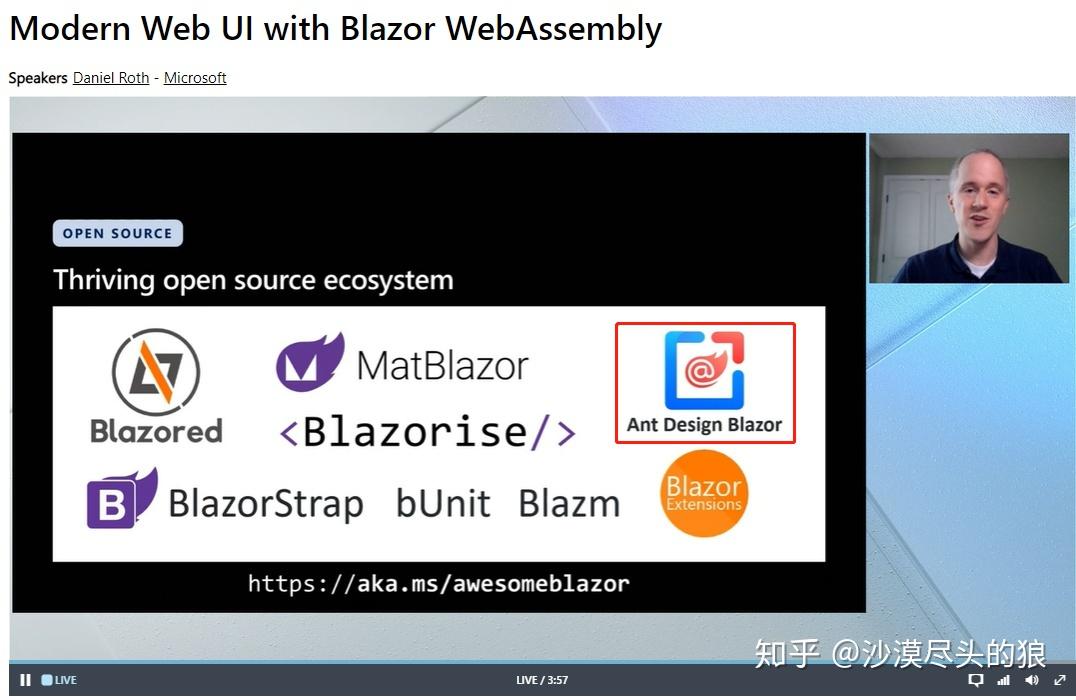 Modern Web UI with Blazor WebAssembly

Speakers Daniel Roth - Microsoft

OPEN SOURCE

Thriving open source ecosystem

Blazored

MatBlazor

<Blazorise/>

Ant Design Blazor

BlazorStrap bUnit Blazm

Blazor Extensions

https://aka.ms/awesomeblazor

知乎 @沙漠尽头的狼

LIVE

LIVE / 3:57